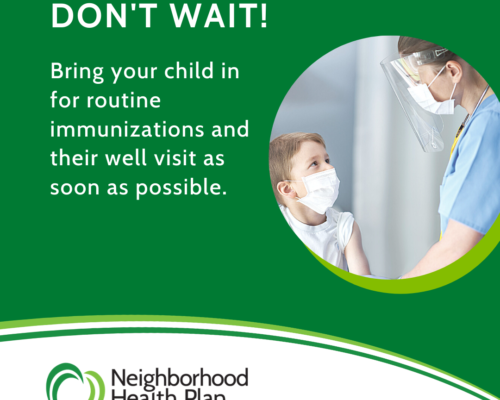 DON'T WAIT!

Bring your child in for routine immunizations and their well visit as soon as possible.

Neighborhood Health Plan